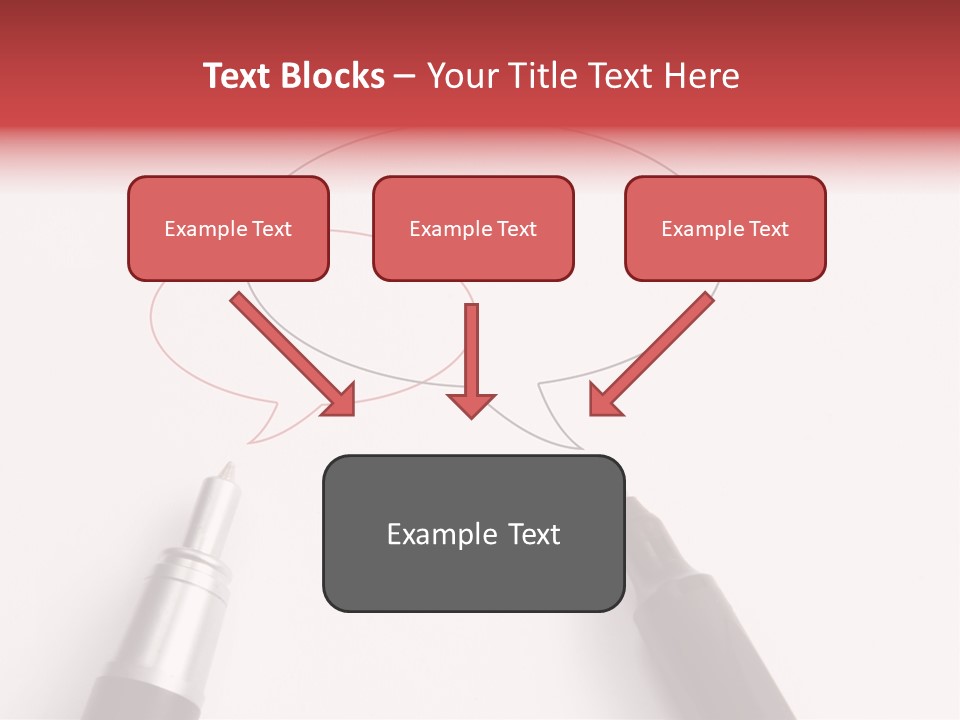 Text Blocks – Your Title Text Here

Example Text

Example Text

Example Text

Example Text